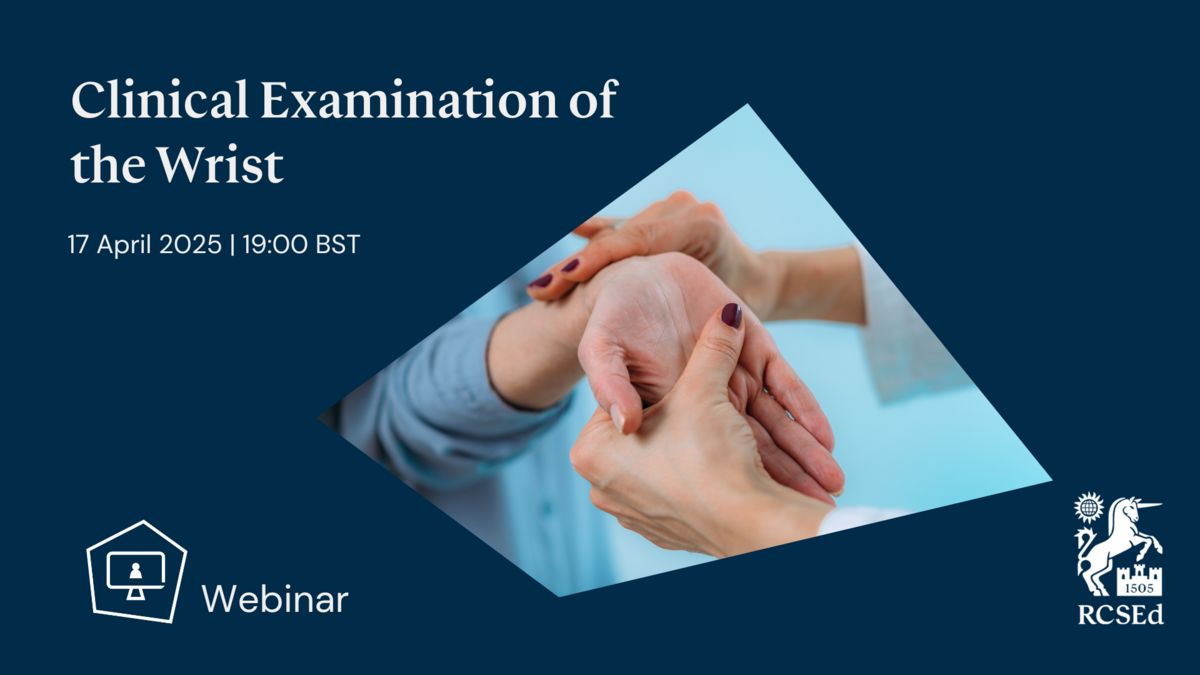 Clinical Examination of the Wrist

17 April 2025 | 19:00 BST

Webinar

1505
RCSEd